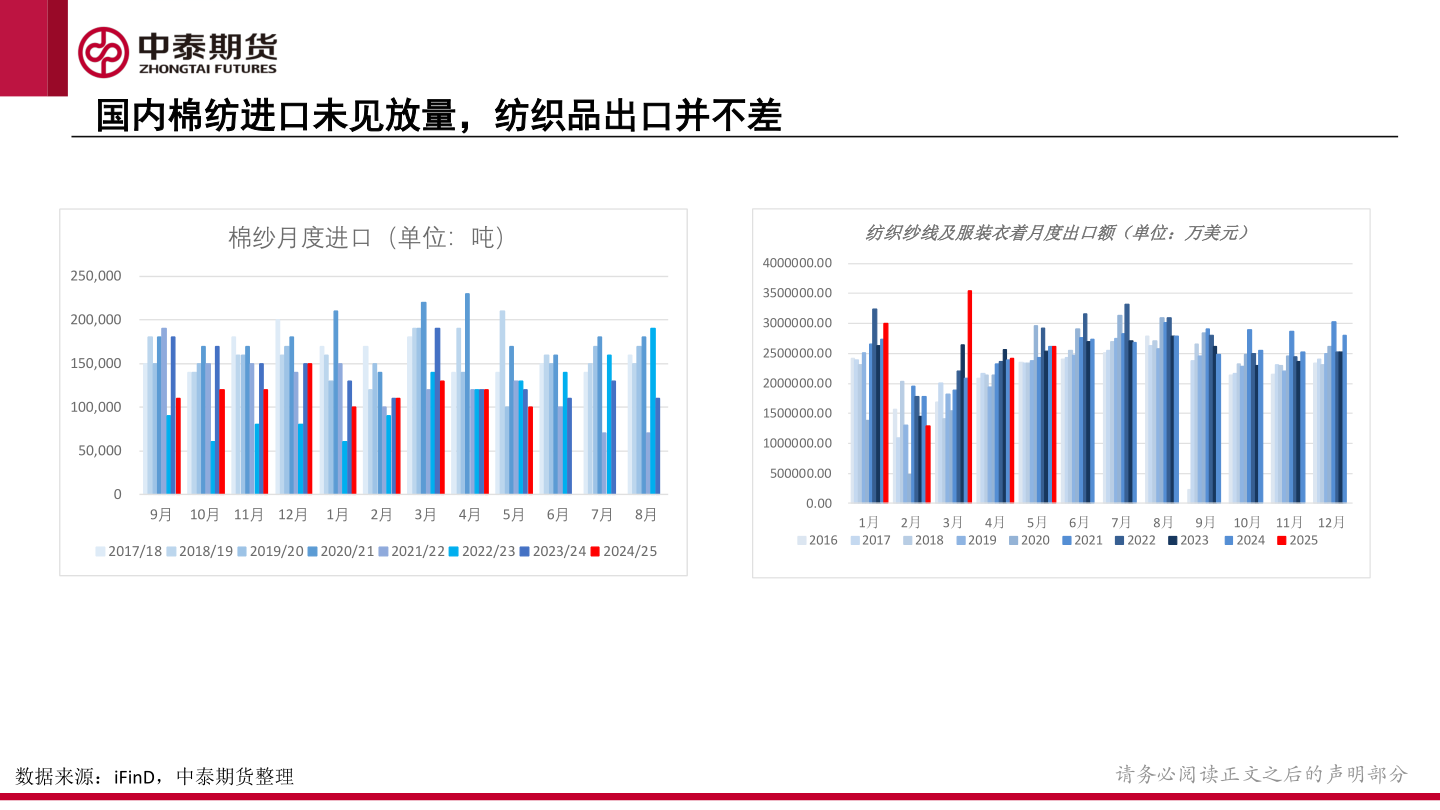 中泰期货
ZHONGTAI FUTURES

国内棉纺进口未见放量，纺织品出口并不差

棉纱月度进口（单位：吨）

250,000
200,000
150,000
100,000
50,000
0

9月 10月 11月 12月 1月 2月 3月 4月 5月 6月 7月 8月

2017/18 2018/19 2019/20 2020/21 2021/22 2022/23 2023/24 2024/25

纺织纱线及服装衣着月度出口额（单位：万美元）

4000000.00
3500000.00
3000000.00
2500000.00
2000000.00
1500000.00
1000000.00
500000.00
0.00

1月 2月 3月 4月 5月 6月 7月 8月 9月 10月 11月 12月

2016 2017 2018 2019 2020 2021 2022 2023 2024 2025

数据来源：iFinD，中泰期货整理

请务必阅读正文之后的声明部分